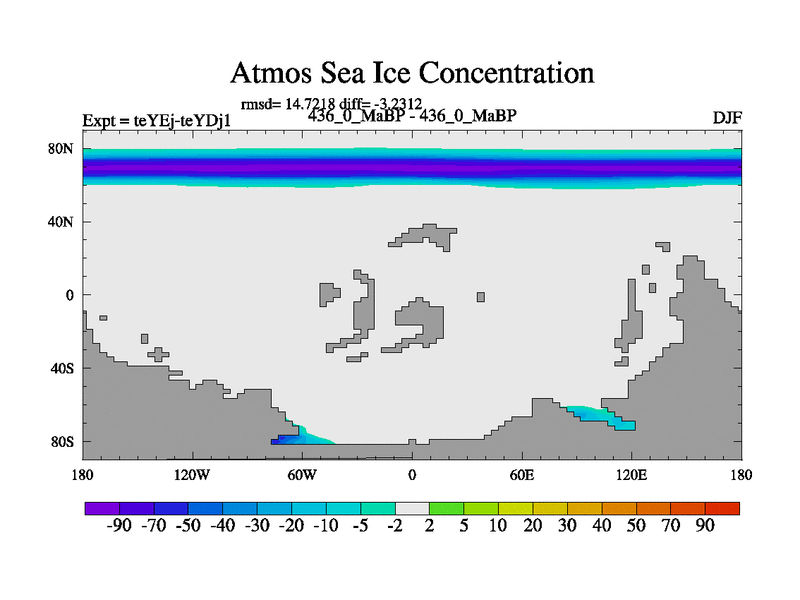 Atmos Sea Ice Concentration

rmsd= 14.7218 diff= -3.2312

Expt = teYEj-teYDj1

436_0_MaBP - 436_0_MaBP

DJF

80N
40N
0
40S
80S

180 120W 60W 0 60E 120E 180

-90 -70 -50 -40 -30 -20 -10 -5 -2 2 5 10 20 30 40 50 70 90